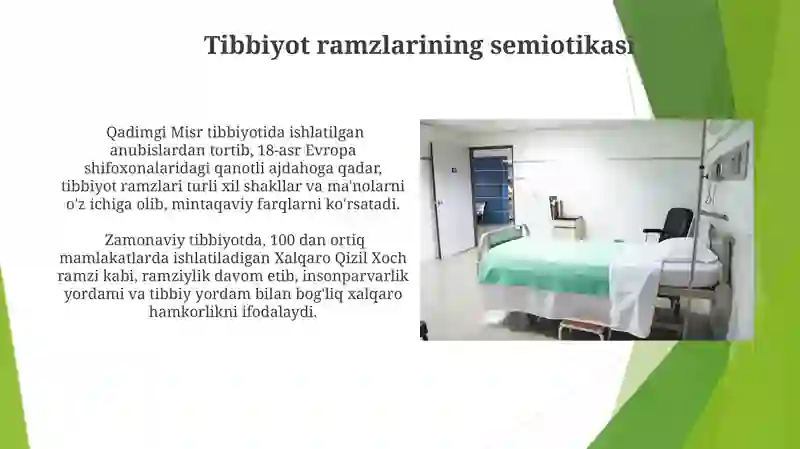 Tibbiyot ramzlarining semiotikasi

Qadimgi Misr tibbiyotida ishlatilgan anubislardan tortib, 18-asr Evropa shifoxonalaridagi qanotli ajdahoga qadar, tibbiyot ramzlari turli xil shakllar va ma'nolarni o'z ichiga olib, mintaqaviy farqlarni ko'rsatadi.

Zamonaviy tibbiyotda, 100 dan ortiq mamlakatlarda ishlatiladigan Xalqaro Qizil Xoch ramzi kabi, ramziylik davom etib, insonparvarlik yordami va tibbiy yordam bilan bog'liq xalqaro hamkorlikni ifodalaydi.